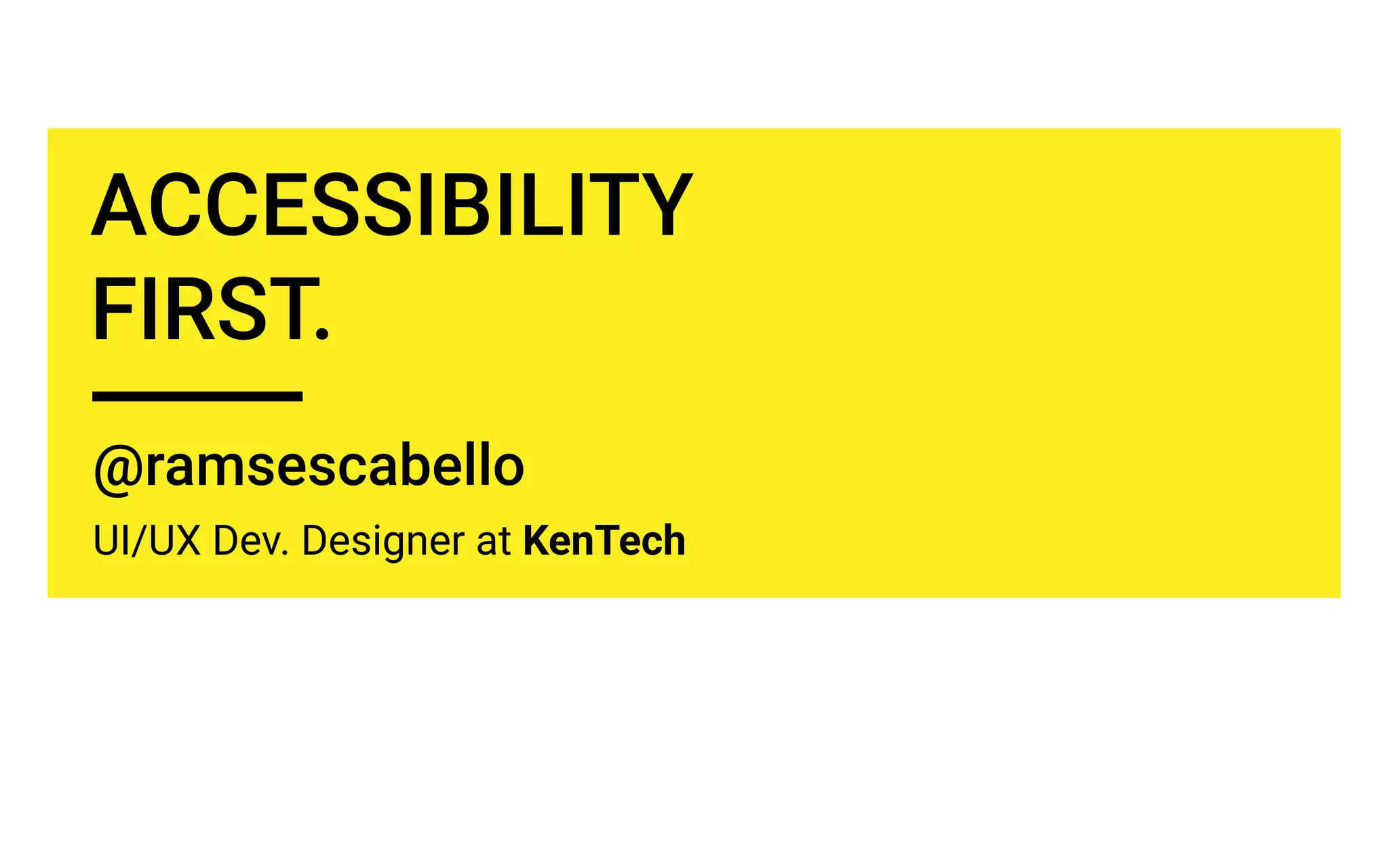 ACCESSIBILITY FIRST.

@ramsescabello

UI/UX Dev. Designer at KenTech